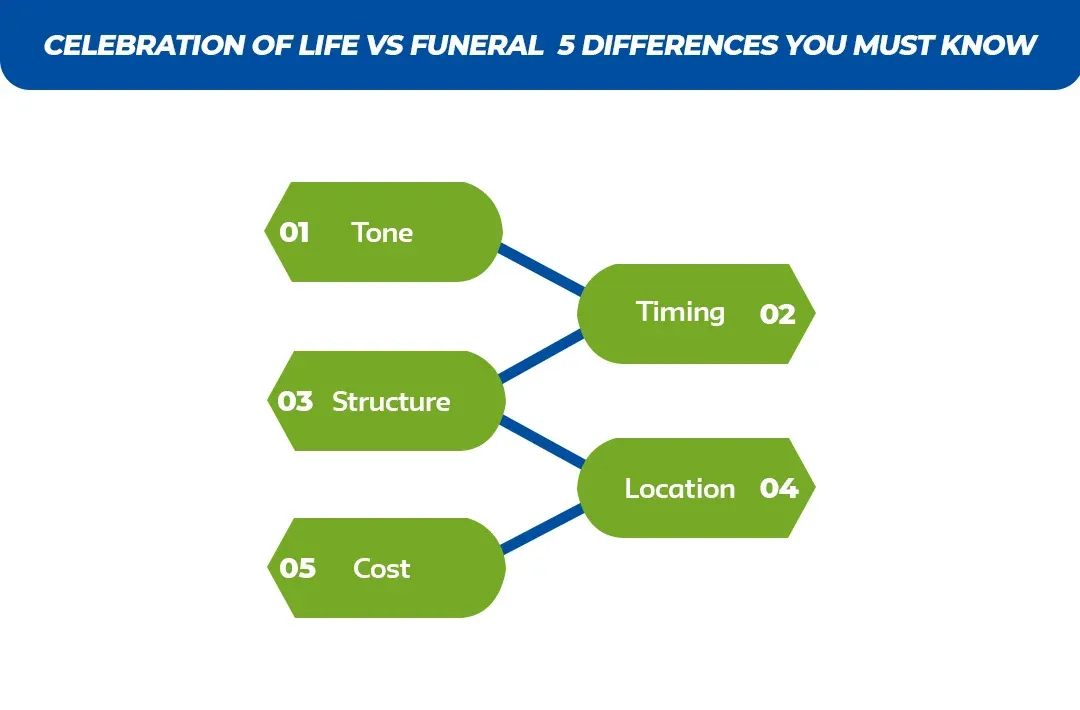 CELEBRATION OF LIFE VS FUNERAL 5 DIFFERENCES YOU MUST KNOW

01 Tone

Timing 02

03 Structure

Location 04

05 Cost